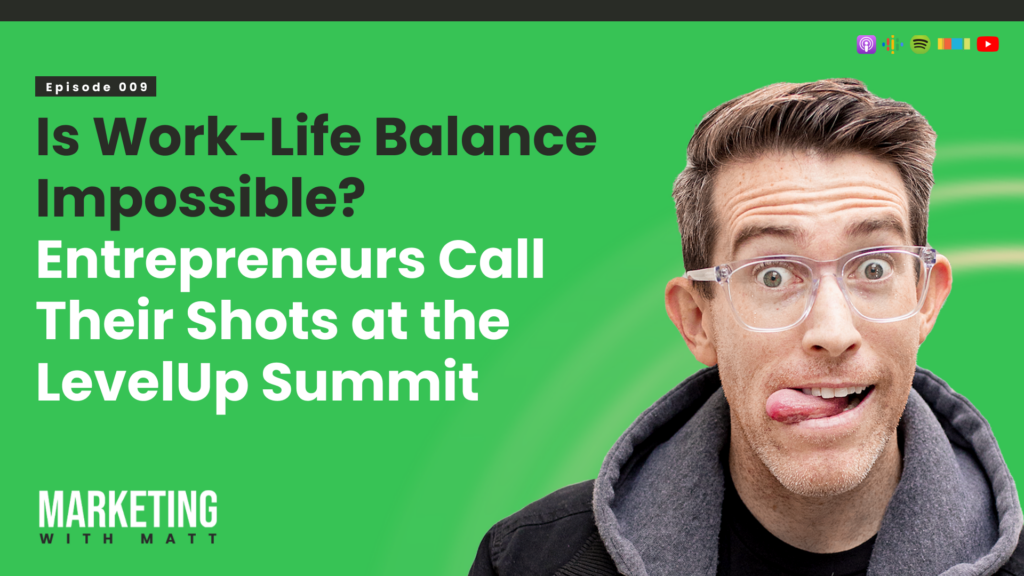 Episode 009

Is Work-Life Balance Impossible? Entrepreneurs Call Their Shots at the LevelUp Summit

MARKETING WITH MATT